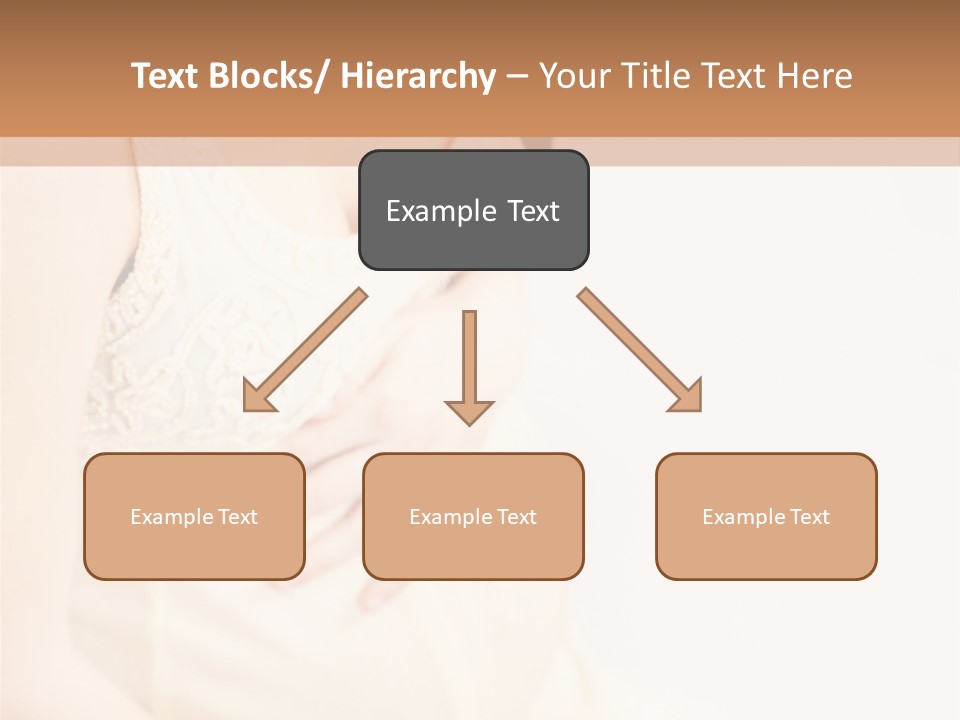 Text Blocks/ Hierarchy – Your Title Text Here

Example Text

Example Text

Example Text

Example Text